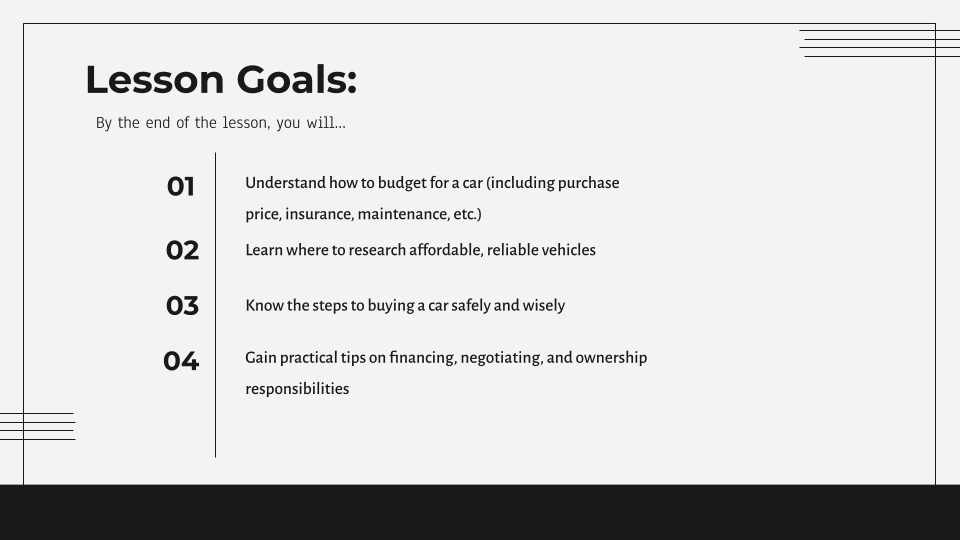 Lesson Goals:

By the end of the lesson, you will...

01
Understand how to budget for a car (including purchase price, insurance, maintenance, etc.)

02
Learn where to research affordable, reliable vehicles

03
Know the steps to buying a car safely and wisely

04
Gain practical tips on financing, negotiating, and ownership responsibilities